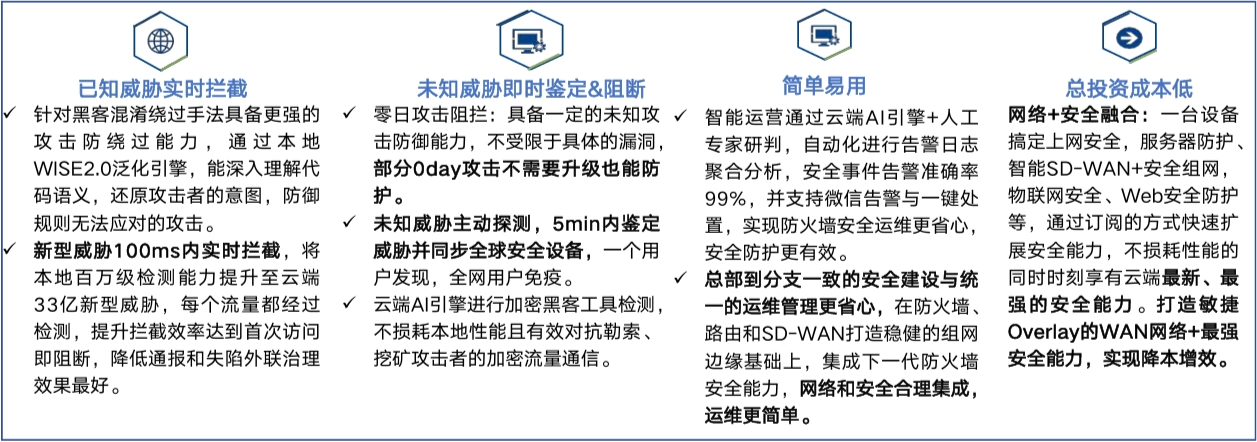 已知威胁实时拦截

✓ 针对黑客混淆绕过手法具备更强的攻击防绕过能力，通过本地WISE2.0泛化引擎，能深入理解代码语义，还原攻击者的意图，防御规则无法应对的攻击。

✓ 新型威胁100ms内实时拦截，将本地百万级检测能力提升至云端33亿新型威胁，每个流量都经过检测，提升拦截效率达到首次访问即阻断，降低通报和失陷外联治理效果最好。

未知威胁即时鉴定&阻断

✓ 零日攻击阻拦：具备一定的未知攻击防御能力，不受限于具体的漏洞，部分0day攻击不需要升级也能防护。

✓ 未知威胁主动探测，5min内鉴定威胁并同步全球安全设备，一个用户发现，全网用户免疫。

✓ 云端AI引擎进行加密黑客工具检测，不损耗本地性能且有效对抗勒索、挖矿攻击者的加密流量通信。

简单易用

✓ 智能运营通过云端AI引擎+人工专家研判，自动化进行告警日志聚合分析，安全事件告警准确率99%，并支持微信告警与一键处置，实现防火墙安全运维更省心，安全防护更有效。

✓ 总部到分支一致的安全建设与统一的运维管理更省心，在防火墙、路由和SD-WAN打造稳健的组网边缘基础上，集成下一代防火墙安全能力，网络和安全合理集成，运维更简单。

总投资成本低

网络+安全融合：一台设备搞定上网安全，服务器防护、智能SD-WAN+安全组网，物联网安全、Web安全防护等，通过订阅的方式快速扩展安全能力，不损耗性能的同时时刻享有云端最新、最强的安全能力。打造敏捷Overlay的WAN网络+最强安全能力，实现降本增效。